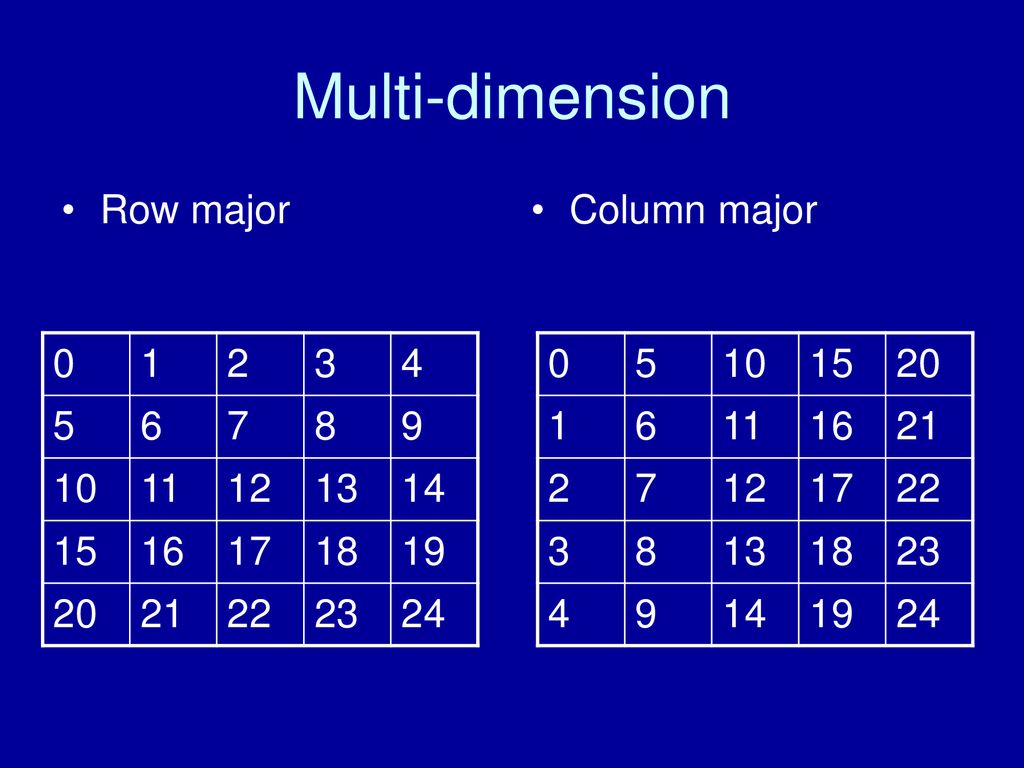 Multi-dimension

• Row major

| 0 | 1 | 2 | 3 | 4 |
|---|---|---|---|---|
| 5 | 6 | 7 | 8 | 9 |
| 10 | 11 | 12 | 13 | 14 |
| 15 | 16 | 17 | 18 | 19 |
| 20 | 21 | 22 | 23 | 24 |

• Column major

| 0 | 5 | 10 | 15 | 20 |
|---|---|---|---|---|
| 1 | 6 | 11 | 16 | 21 |
| 2 | 7 | 12 | 17 | 22 |
| 3 | 8 | 13 | 18 | 23 |
| 4 | 9 | 14 | 19 | 24 |